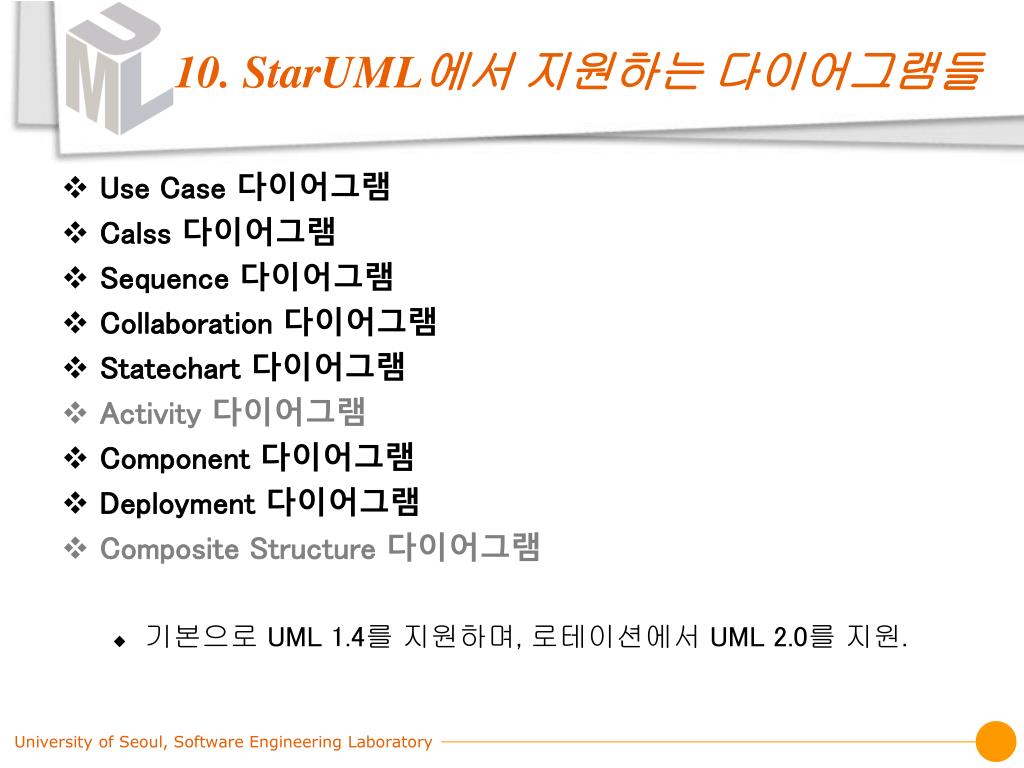 UML

10. StarUML에서 지원하는 다이어그램들

❖ Use Case 다이어그램
❖ Calss 다이어그램
❖ Sequence 다이어그램
❖ Collaboration 다이어그램
❖ Statechart 다이어그램
❖ Activity 다이어그램
❖ Component 다이어그램
❖ Deployment 다이어그램
❖ Composite Structure 다이어그램

◆ 기본으로 UML 1.4를 지원하며, 로테이션에서 UML 2.0를 지원.

University of Seoul, Software Engineering Laboratory